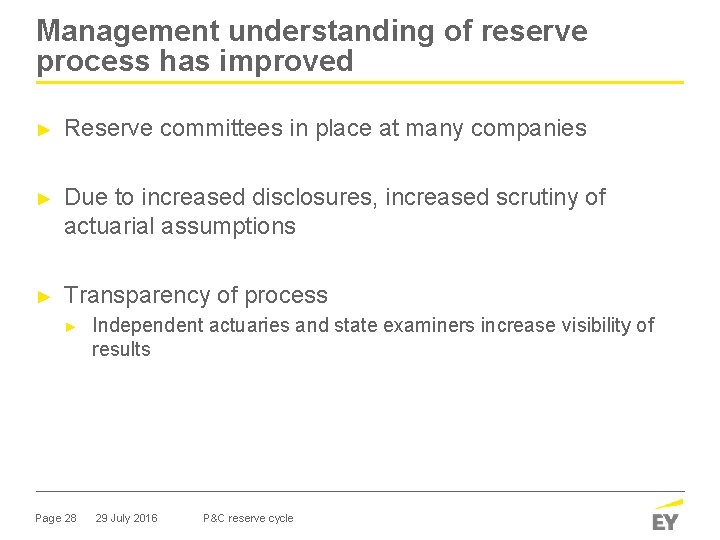 Management understanding of reserve process has improved

► Reserve committees in place at many companies

► Due to increased disclosures, increased scrutiny of actuarial assumptions

► Transparency of process

► Independent actuaries and state examiners increase visibility of results

Page 28 29 July 2016 P&C reserve cycle

EY